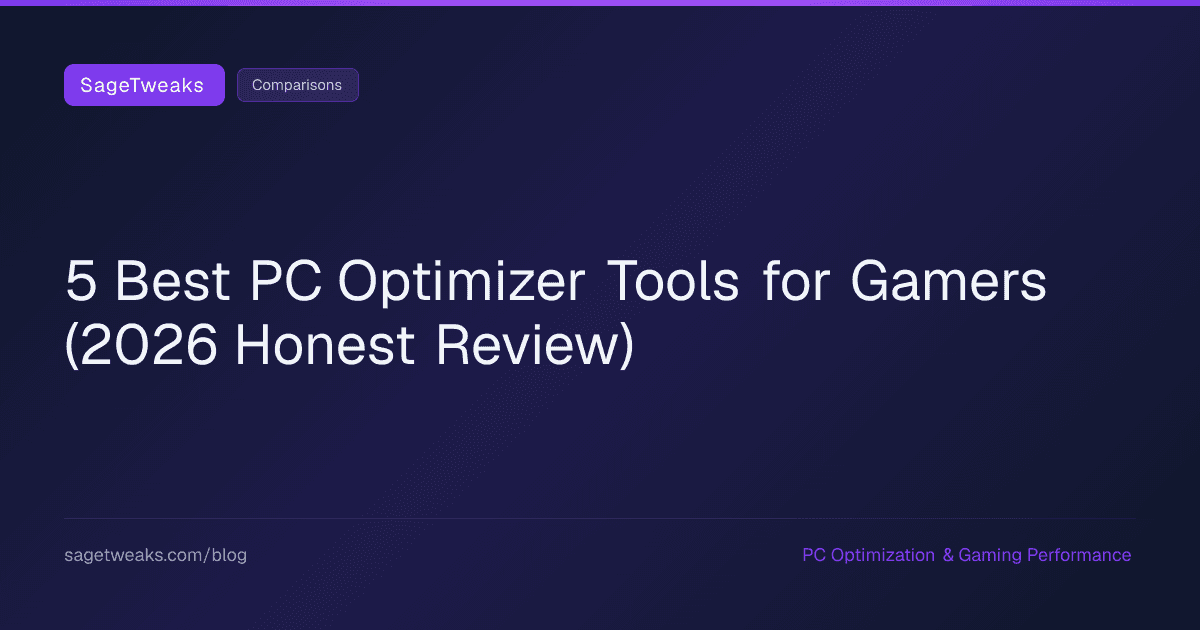 SageTweaks
Comparisons

5 Best PC Optimizer Tools for Gamers (2026 Honest Review)

sagetweaks.com/blog

PC Optimization & Gaming Performance